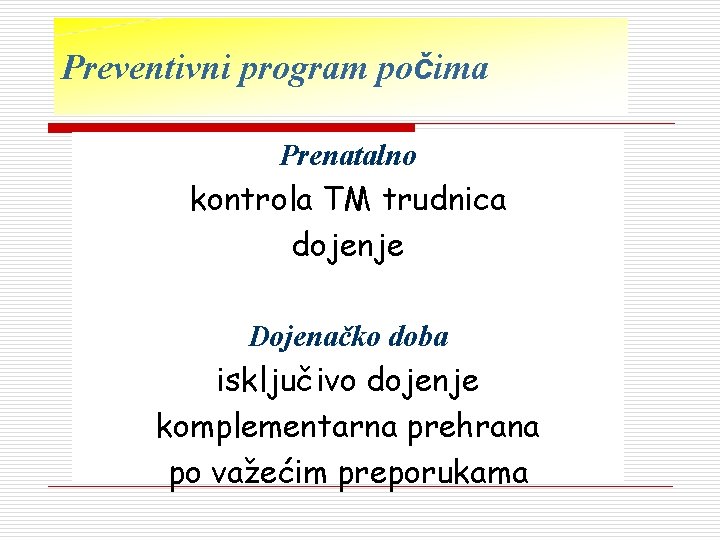 Preventivni program počima

Prenatalno
kontrola TM trudnica
dojenje

Dojenačko doba
isključivo dojenje
komplementarna prehrana
po važećim preporukama